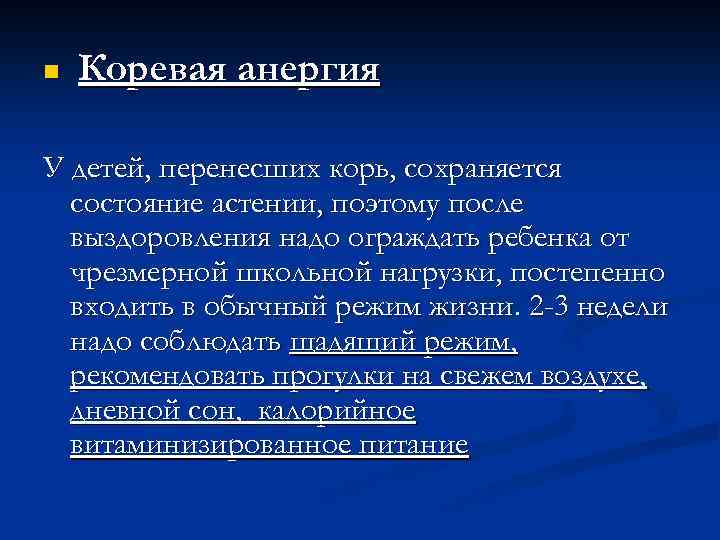 Коревая анергия

У детей, перенесших корь, сохраняется состояние астении, поэтому после выздоровления надо ограждать ребенка от чрезмерной школьной нагрузки, постепенно входить в обычный режим жизни. 2-3 недели надо соблюдать щадящий режим, рекомендовать прогулки на свежем воздухе, дневной сон, калорийное витаминизированное питание